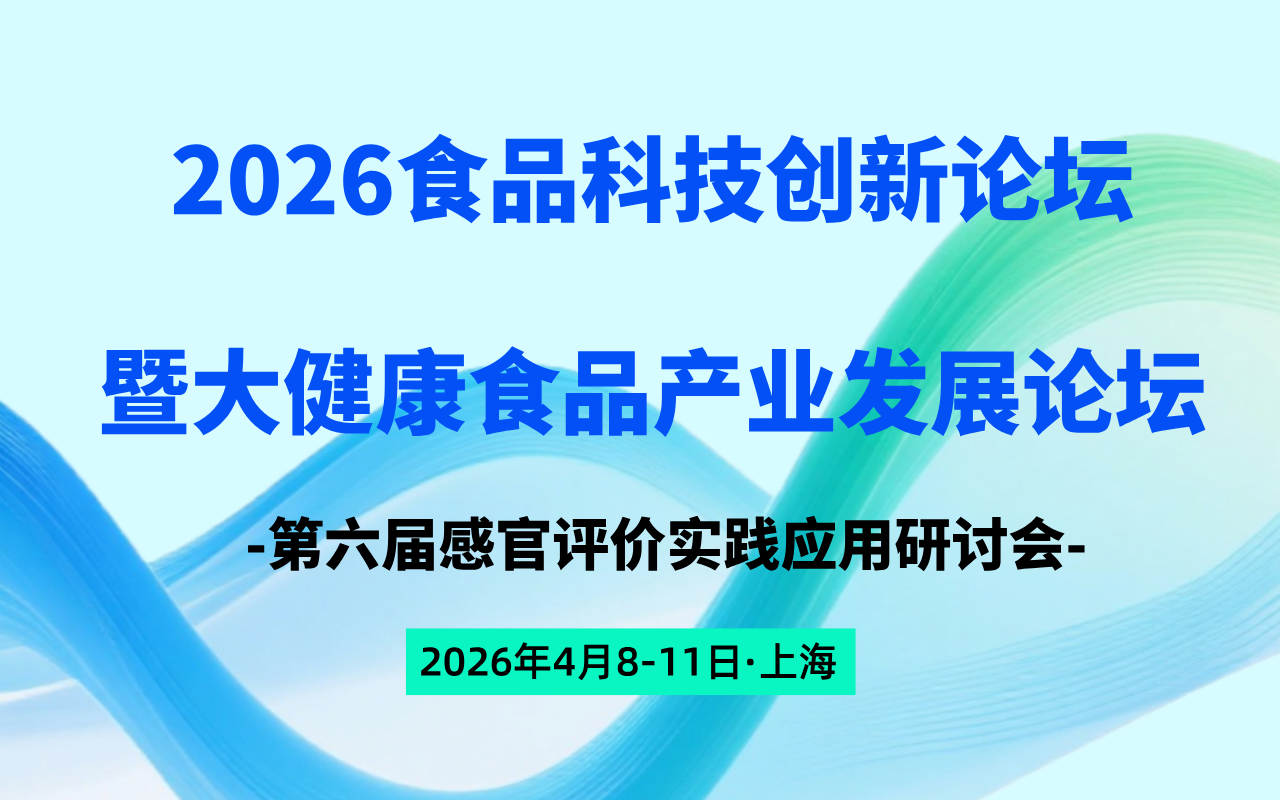 2026食品科技创新论坛

暨大健康食品产业发展论坛

-第六届感官评价实践应用研讨会-

2026年4月8-11日·上海